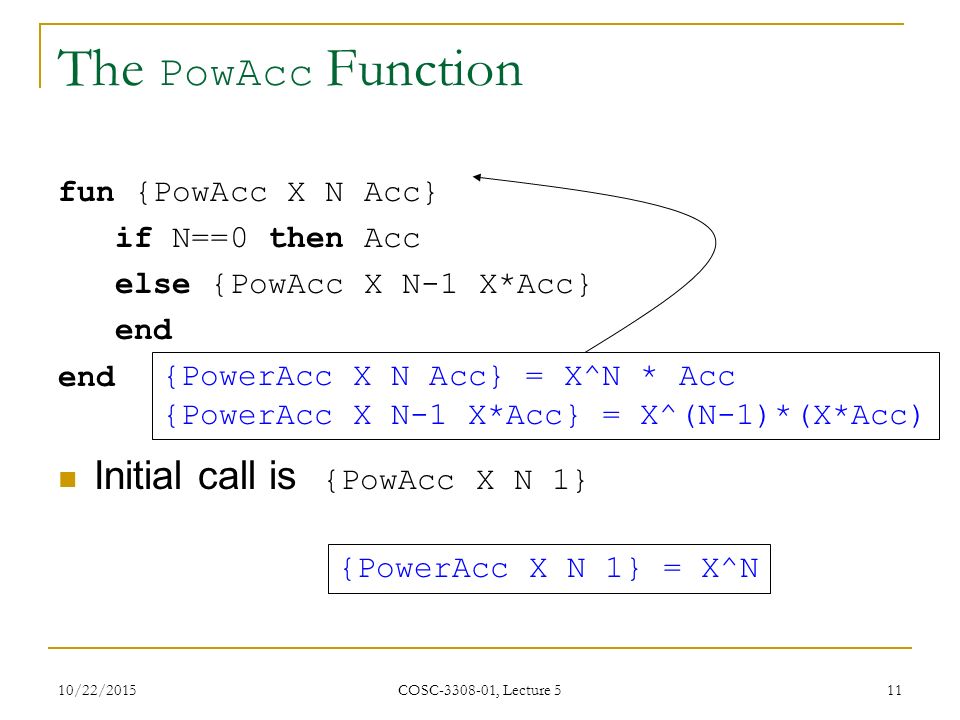 The PowAcc Function

fun {PowAcc X N Acc}
if N==0 then Acc
else {PowAcc X N-1 X*Acc}
end
end

{PowerAcc X N Acc} = X^N * Acc
{PowerAcc X N-1 X*Acc} = X^(N-1)*(X*Acc)

Initial call is {PowAcc X N 1}

{PowerAcc X N 1} = X^N

10/22/2015 COSC-3308-01, Lecture 5 11